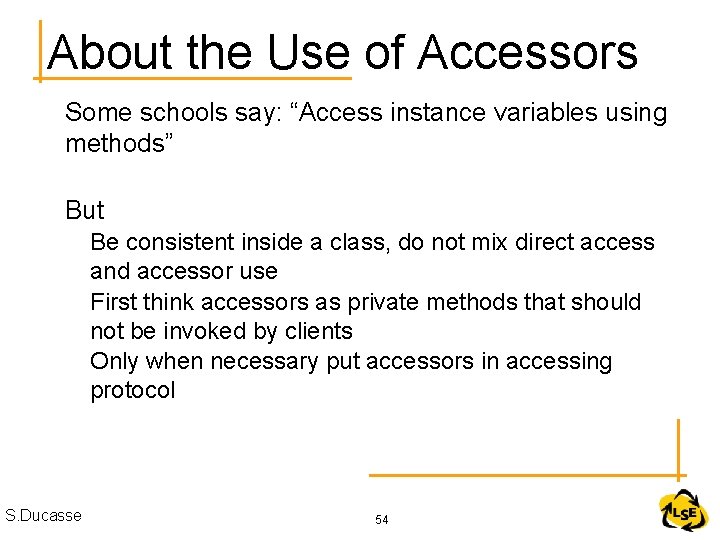 About the Use of Accessors

Some schools say: “Access instance variables using methods”

But

Be consistent inside a class, do not mix direct access and accessor use

First think accessors as private methods that should not be invoked by clients

Only when necessary put accessors in accessing protocol

S.Ducasse

54

LSE